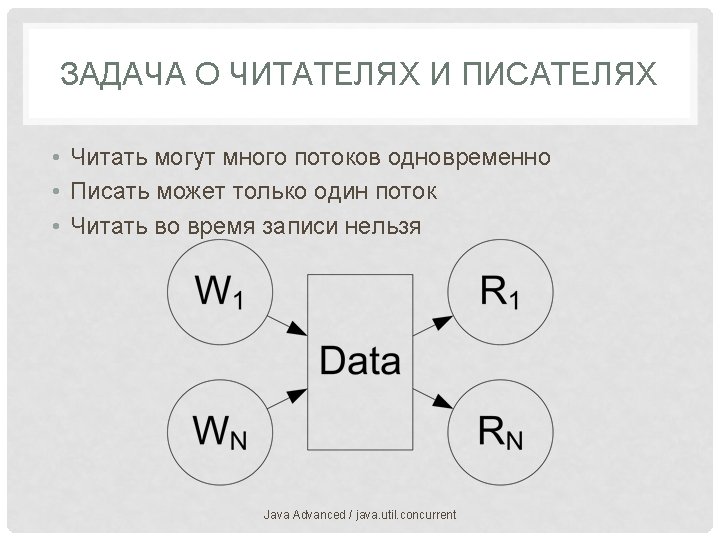 ЗАДАЧА О ЧИТАТЕЛЯХ И ПИСАТЕЛЯХ

• Читать могут много потоков одновременно
• Писать может только один поток
• Читать во время записи нельзя

$W_1$

$W_N$

Data

$R_1$

$R_N$

Java Advanced / java.util.concurrent